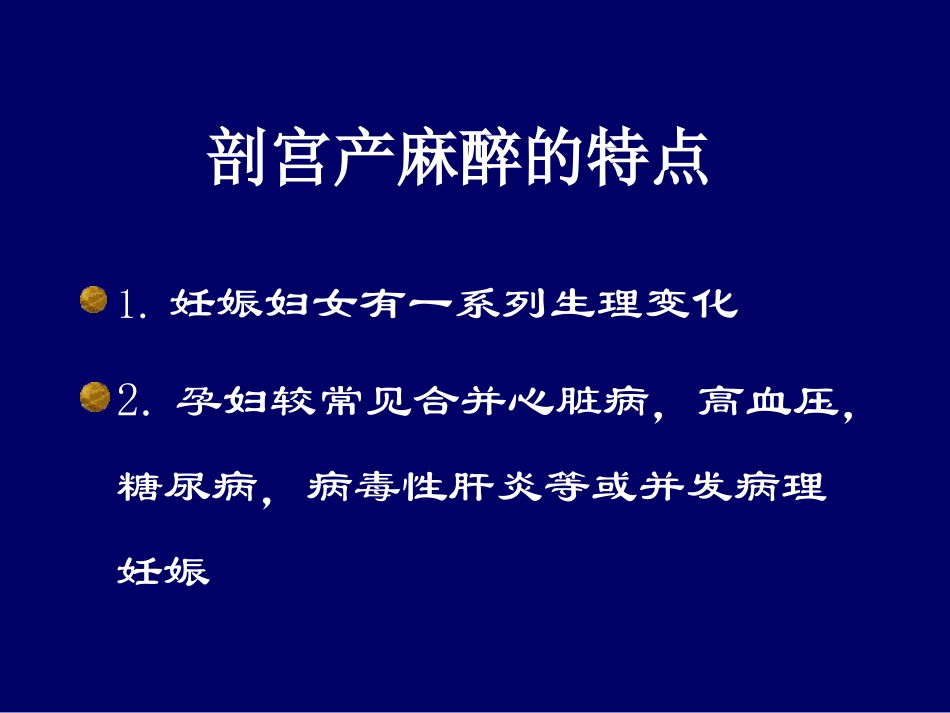 剖宫产麻醉的特点

1. 妊娠妇女有一系列生理变化

2. 孕妇较常见合并心脏病，高血压，糖尿病，病毒性肝炎等或并发病理妊娠